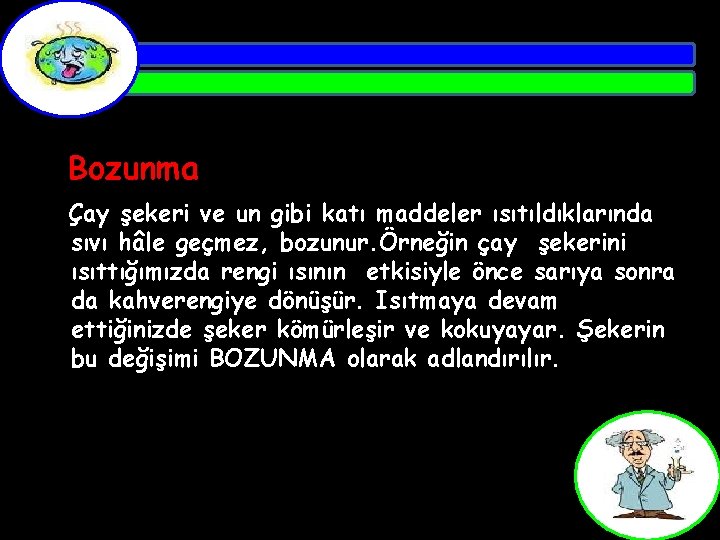 Bozunma

Çay şekeri ve un gibi katı maddeler ısıtıldıklarında sıvı hâle geçmez, bozunur.Örneğin çay şekerini ısıttığımızda rengi ısının etkisiyle önce sarıya sonra da kahverengiye dönüşür. Isıtmaya devam ettiğinizde şeker kömürleşir ve kokuyayar. Şekerin bu değişimi BOZUNMA olarak adlandırılır.